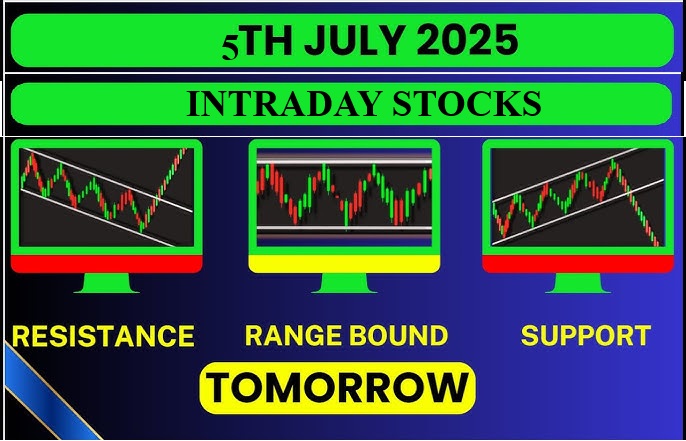 5TH JULY 2025

INTRADAY STOCKS

RESISTANCE

RANGE BOUND

SUPPORT

TOMORROW